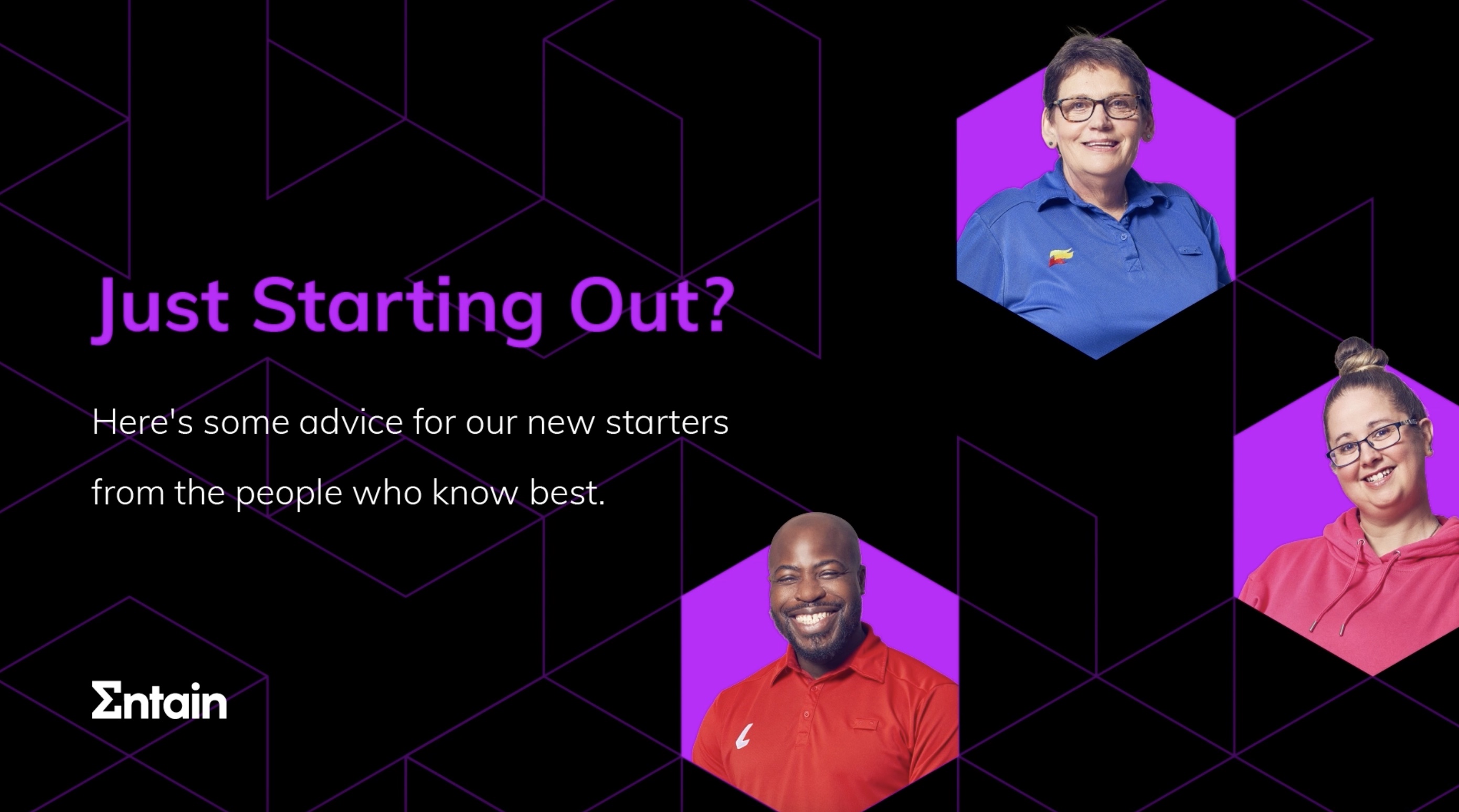 Just Starting Out?

Here's some advice for our new starters from the people who know best.

Entain